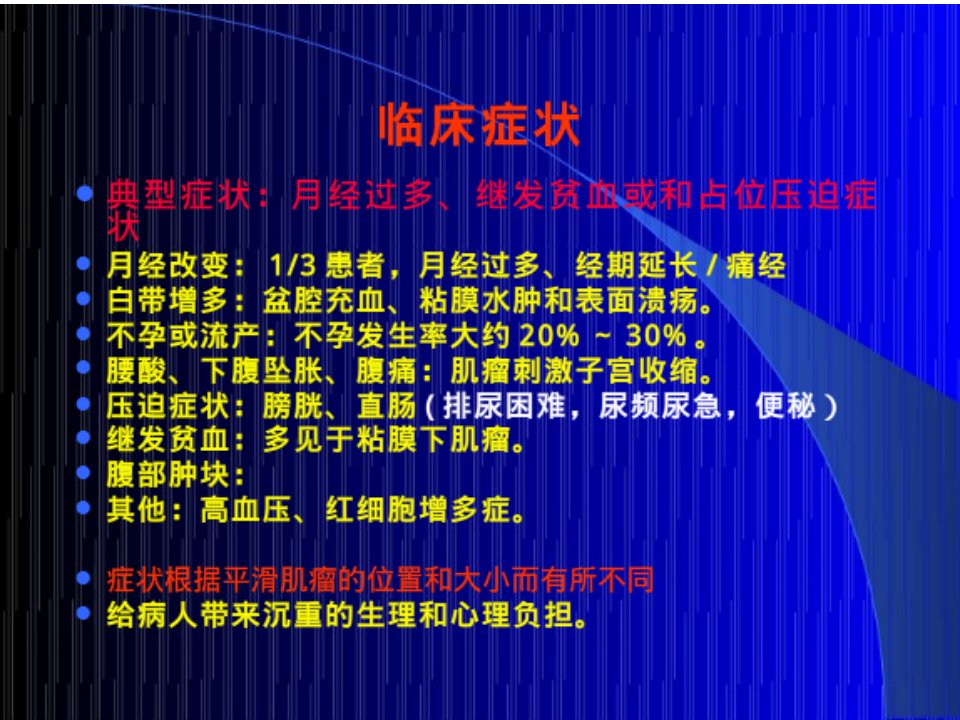 临床症状

• 典型症状：月经过多、继发贫血或和占位压迫症状
• 月经改变：1/3患者，月经过多、经期延长/痛经
• 白带增多：盆腔充血、粘膜水肿和表面溃疡。
• 不孕或流产：不孕发生率大约20%～30%。
• 腰酸、下腹坠胀、腹痛：肌瘤刺激子宫收缩。
• 压迫症状：膀胱、直肠（排尿困难，尿频尿急，便秘）
• 继发贫血：多见于粘膜下肌瘤。
• 腹部肿块：
• 其他：高血压、红细胞增多症。

• 症状根据平滑肌瘤的位置和大小而有所不同
• 给病人带来沉重的生理和心理负担。